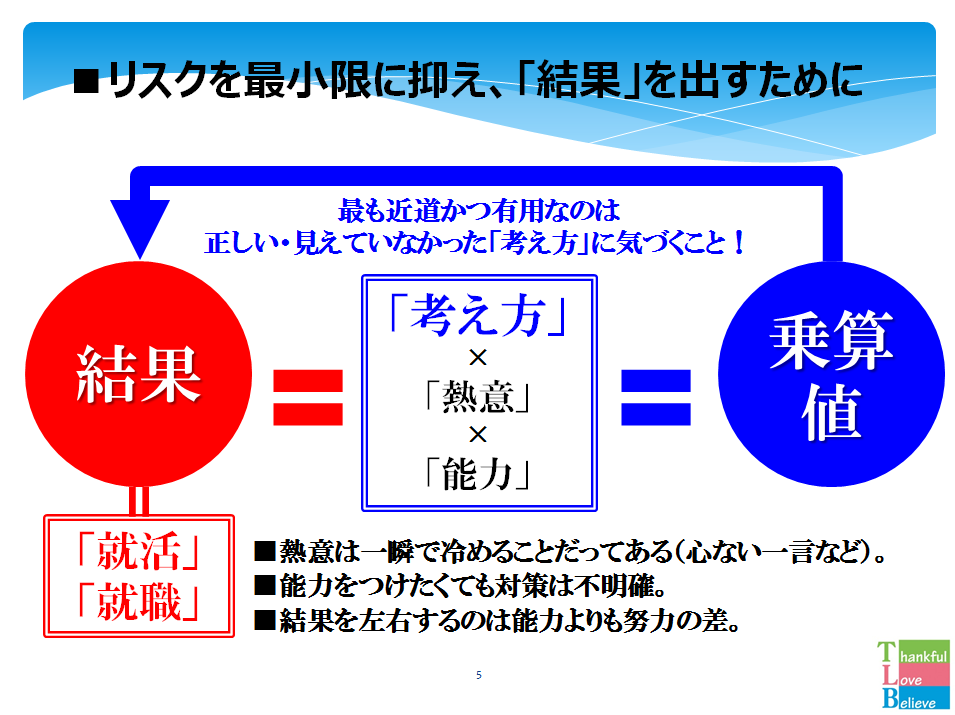 ■リスクを最小限に抑え、「結果」を出すために

最も近道かつ有用なのは
正しい・見えていなかった「考え方」に気づくこと！

結果

=

「考え方」
×
「熱意」
×
「能力」

=

乗算値

「就活」
「就職」

■熱意は一瞬で冷めることだってある（心ない一言など）。
■能力をつけたくても対策は不明確。
■結果を左右するのは能力よりも努力の差。

5

Thankful
Love
Believe